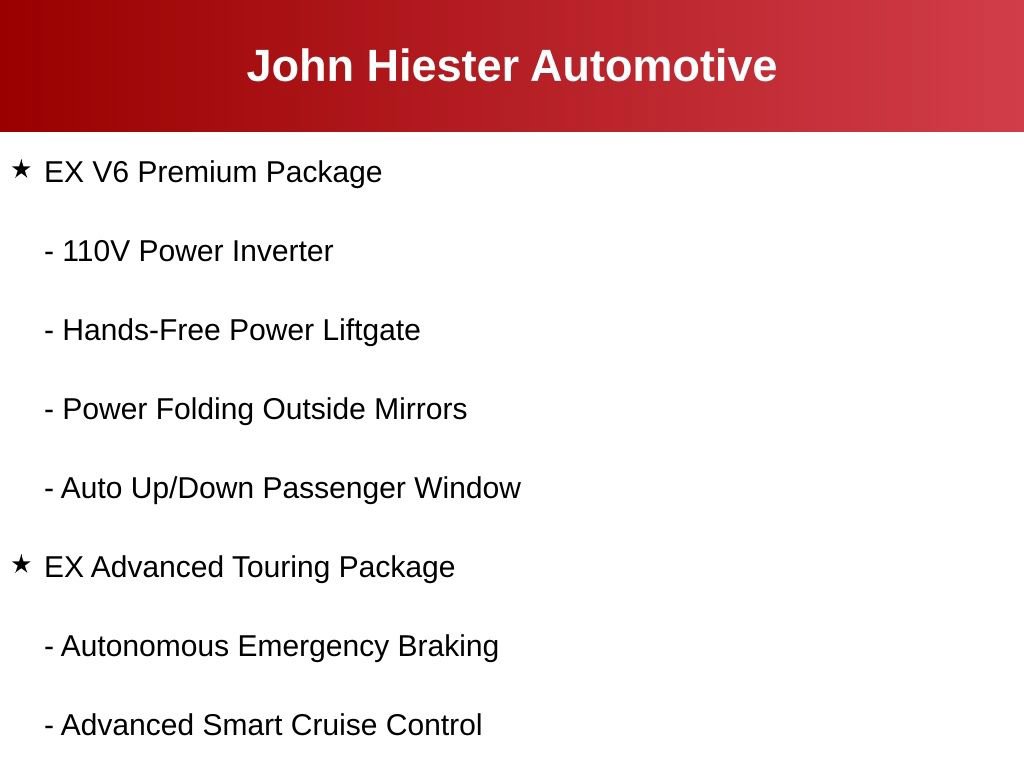 John Hiester Automotive

★ EX V6 Premium Package

- 110V Power Inverter

- Hands-Free Power Liftgate

- Power Folding Outside Mirrors

- Auto Up/Down Passenger Window

★ EX Advanced Touring Package

- Autonomous Emergency Braking

- Advanced Smart Cruise Control